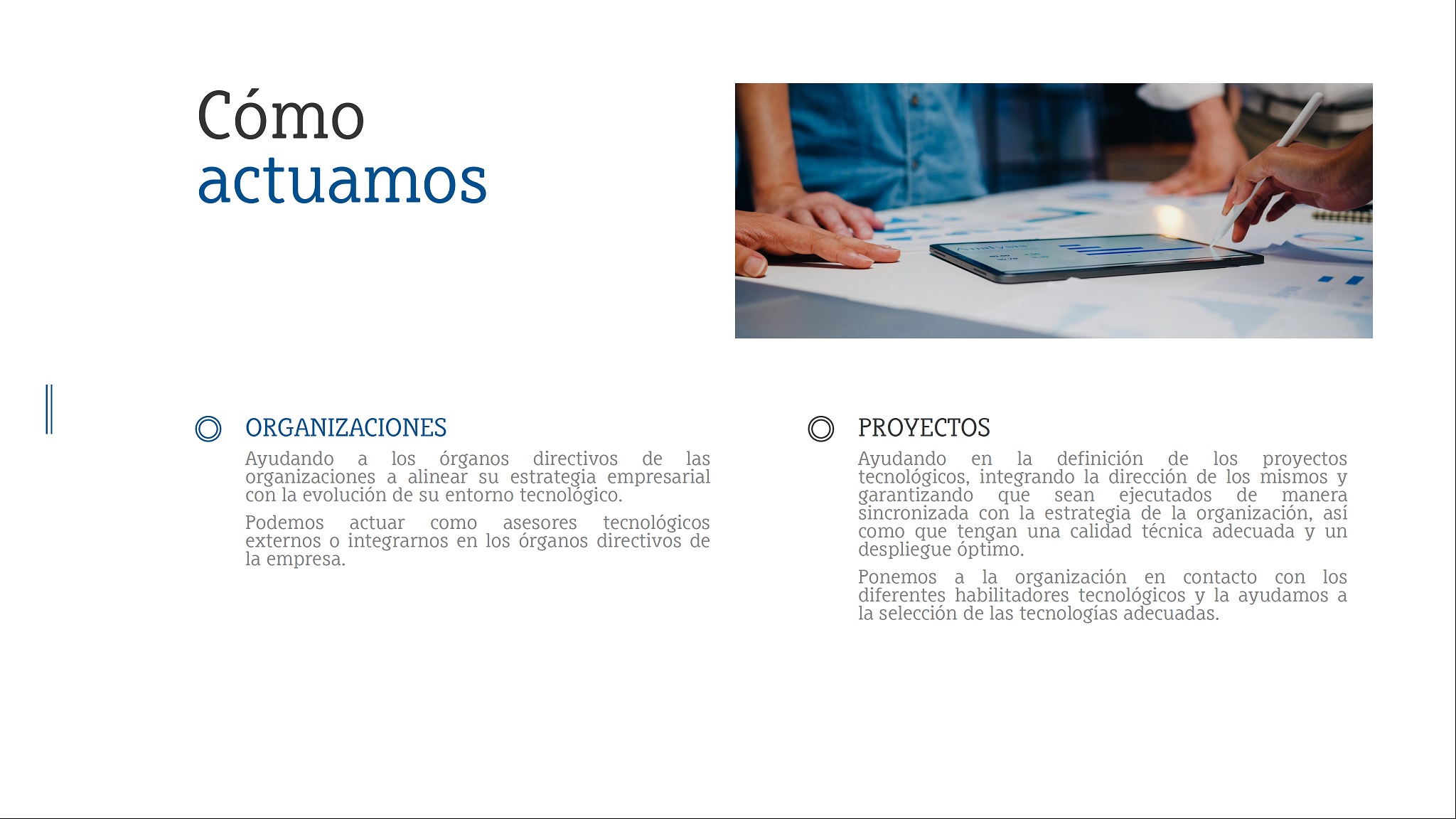 Cómo
actuamos

ORGANIZACIONES

Ayudando a los órganos directivos de las organizaciones a alinear su estrategia empresarial con la evolución de su entorno tecnológico.

Podemos actuar como asesores tecnológicos externos o integrarnos en los órganos directivos de la empresa.

PROYECTOS

Ayudando en la definición de los proyectos tecnológicos, integrando la dirección de los mismos y garantizando que sean ejecutados de manera sincronizada con la estrategia de la organización, así como que tengan una calidad técnica adecuada y un despliegue óptimo.

Ponemos a la organización en contacto con los diferentes habilitadores tecnológicos y la ayudamos a la selección de las tecnologías adecuadas.